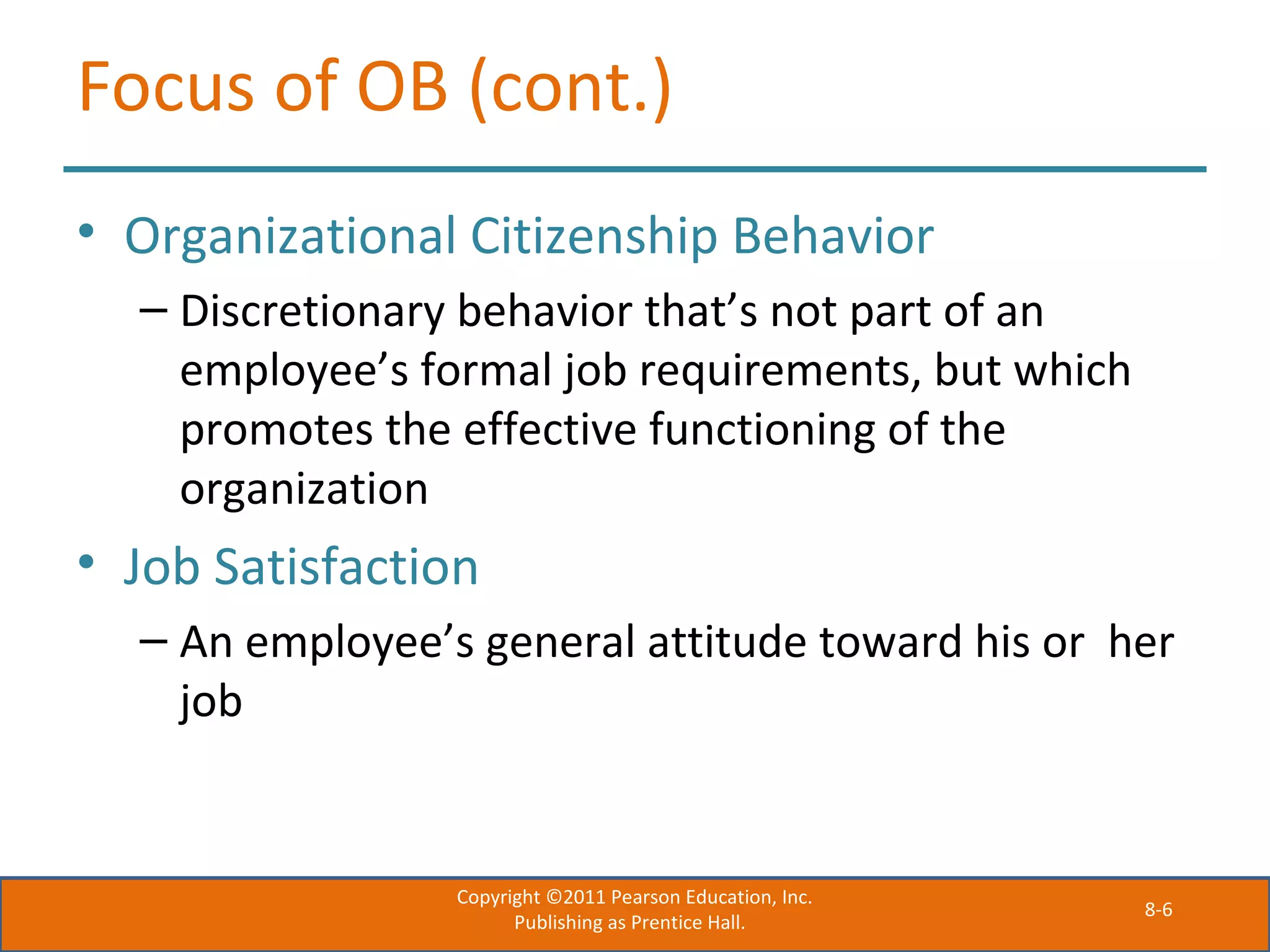 Focus of OB (cont.)

• Organizational Citizenship Behavior
– Discretionary behavior that’s not part of an employee’s formal job requirements, but which promotes the effective functioning of the organization

• Job Satisfaction
– An employee’s general attitude toward his or  her job

Copyright ©2011 Pearson Education, Inc.
Publishing as Prentice Hall.

8-6